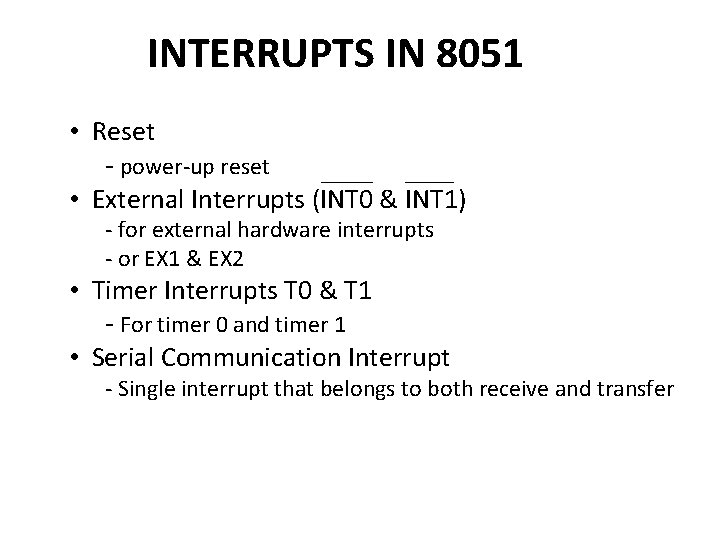 INTERRUPTS IN 8051

• Reset
- power-up reset
• External Interrupts ($\overline{INT0}$ & $\overline{INT1}$)
- for external hardware interrupts
- or EX1 & EX2
• Timer Interrupts T0 & T1
- For timer 0 and timer 1
• Serial Communication Interrupt
- Single interrupt that belongs to both receive and transfer